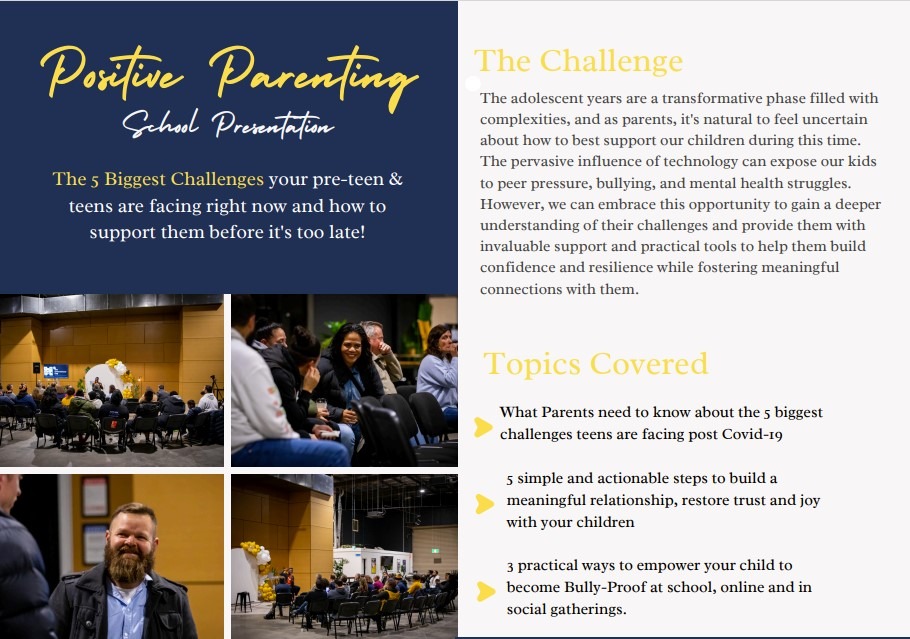 Positive Parenting
School Presentation

The 5 Biggest Challenges your pre-teen & teens are facing right now and how to support them before it's too late!

The Challenge

The adolescent years are a transformative phase filled with complexities, and as parents, it's natural to feel uncertain about how to best support our children during this time. The pervasive influence of technology can expose our kids to peer pressure, bullying, and mental health struggles. However, we can embrace this opportunity to gain a deeper understanding of their challenges and provide them with invaluable support and practical tools to help them build confidence and resilience while fostering meaningful connections with them.

Topics Covered

What Parents need to know about the 5 biggest challenges teens are facing post Covid-19

5 simple and actionable steps to build a meaningful relationship, restore trust and joy with your children

3 practical ways to empower your child to become Bully-Proof at school, online and in social gatherings.